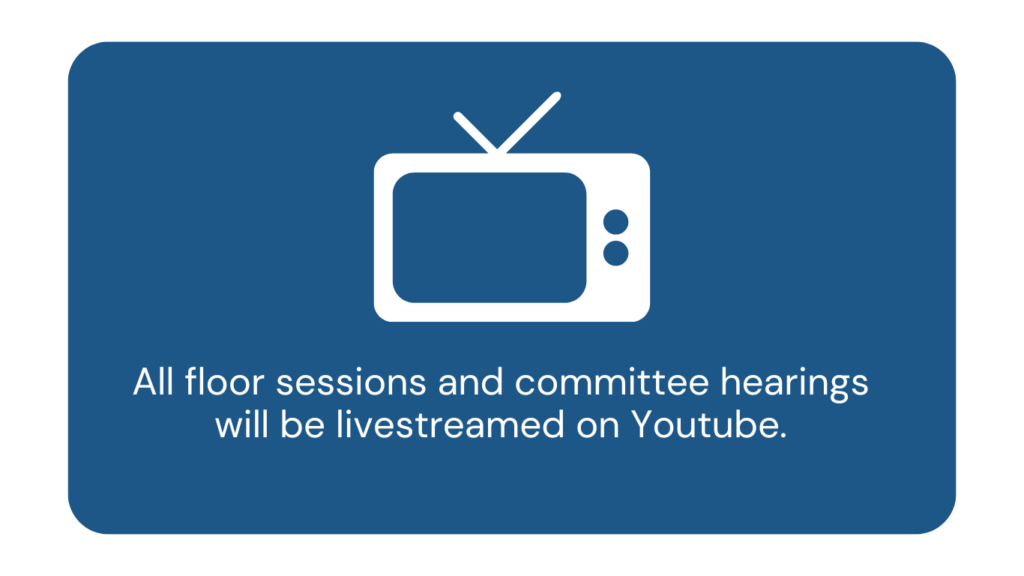 All floor sessions and committee hearings will be livestreamed on Youtube.